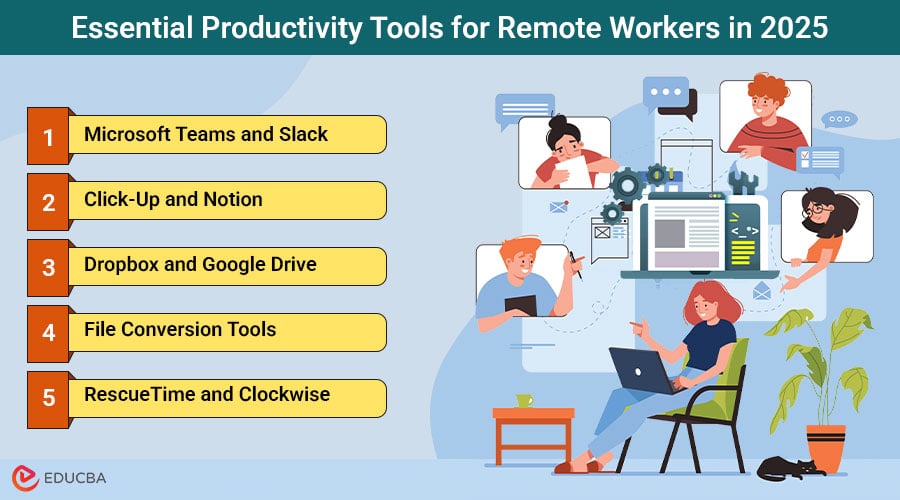 Essential Productivity Tools for Remote Workers in 2025

1 Microsoft Teams and Slack

2 Click-Up and Notion

3 Dropbox and Google Drive

4 File Conversion Tools

5 RescueTime and Clockwise

EDUCBA